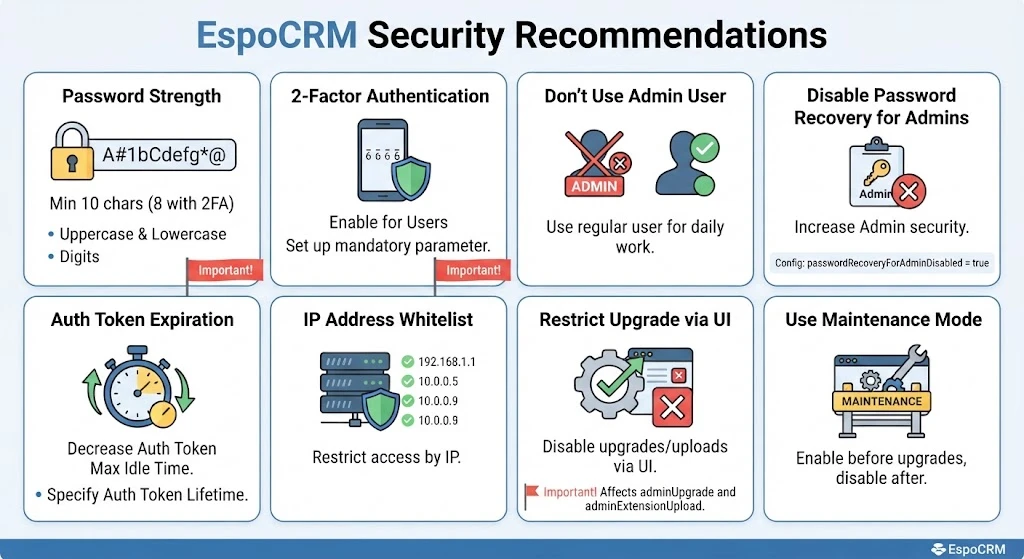 EspoCRM Security Recommendations

Password Strength

A#1bCdefg*@

Min 10 chars (8 with 2FA)

• Uppercase & Lowercase
• Digits

Important!

2-Factor Authentication

6 6 6 6

Enable for Users
Set up mandatory parameter.

Important!

Don't Use Admin User

ADMIN

Use regular user for daily work.

Disable Password Recovery for Admins

Admin

Increase Admin security.

Config: passwordRecoveryForAdminDisabled = true

Auth Token Expiration

Decrease Auth Token Max Idle Time.

• Specify Auth Token Lifetime.

IP Address Whitelist

192.168.1.1
10.0.0.5
10.0.0.9
10.0.0.9

Restrict access by IP.

Restrict Upgrade via UI

Disable upgrades/uploads via UI.

Important! Affects adminUpgrade and adminExtensionUpload.

Use Maintenance Mode

MAINTENANCE

Enable before upgrades, disable after.

EspoCRM